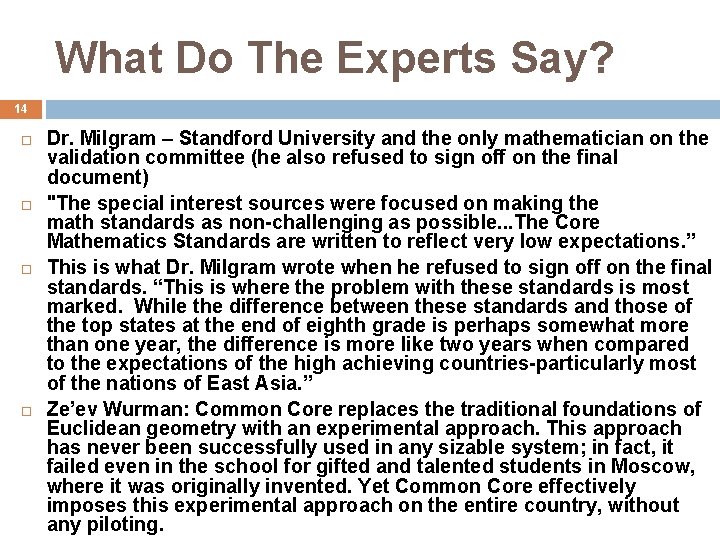 What Do The Experts Say?

14

Dr. Milgram – Standford University and the only mathematician on the validation committee (he also refused to sign off on the final document)

"The special interest sources were focused on making the math standards as non-challenging as possible...The Core Mathematics Standards are written to reflect very low expectations.”

This is what Dr. Milgram wrote when he refused to sign off on the final standards. “This is where the problem with these standards is most marked. While the difference between these standards and those of the top states at the end of eighth grade is perhaps somewhat more than one year, the difference is more like two years when compared to the expectations of the high achieving countries-particularly most of the nations of East Asia.”

Ze’ev Wurman: Common Core replaces the traditional foundations of Euclidean geometry with an experimental approach. This approach has never been successfully used in any sizable system; in fact, it failed even in the school for gifted and talented students in Moscow, where it was originally invented. Yet Common Core effectively imposes this experimental approach on the entire country, without any piloting.